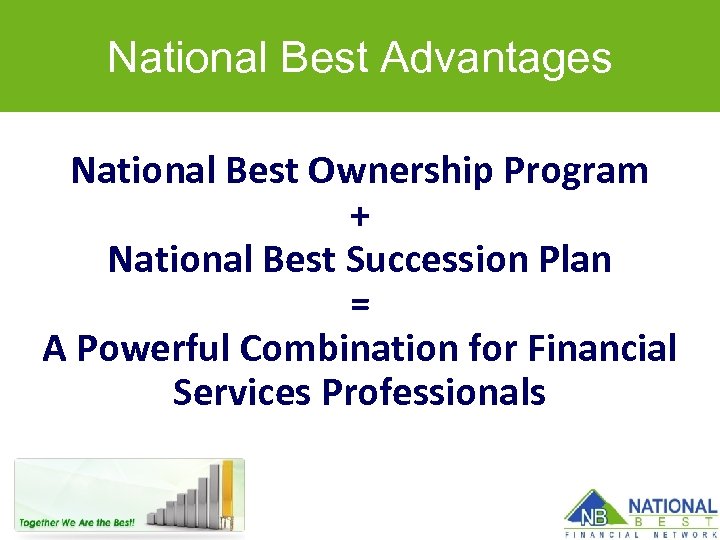 National Best Advantages

National Best Ownership Program
+
National Best Succession Plan
=
A Powerful Combination for Financial Services Professionals

Together We Are the Best!

NB NATIONAL BEST FINANCIAL NETWORK